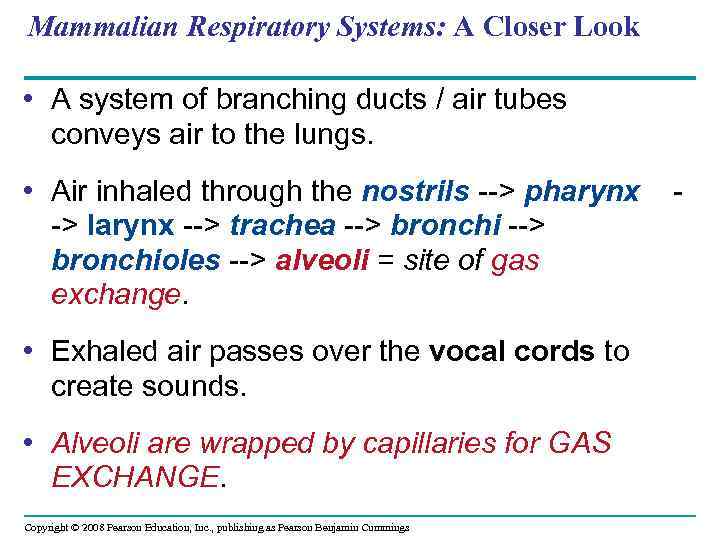 Mammalian Respiratory Systems: A Closer Look

• A system of branching ducts / air tubes conveys air to the lungs.

• Air inhaled through the nostrils --> pharynx --> larynx --> trachea --> bronchi --> bronchioles --> alveoli = site of gas exchange.

• Exhaled air passes over the vocal cords to create sounds.

• Alveoli are wrapped by capillaries for GAS EXCHANGE.

Copyright © 2008 Pearson Education, Inc., publishing as Pearson Benjamin Cummings